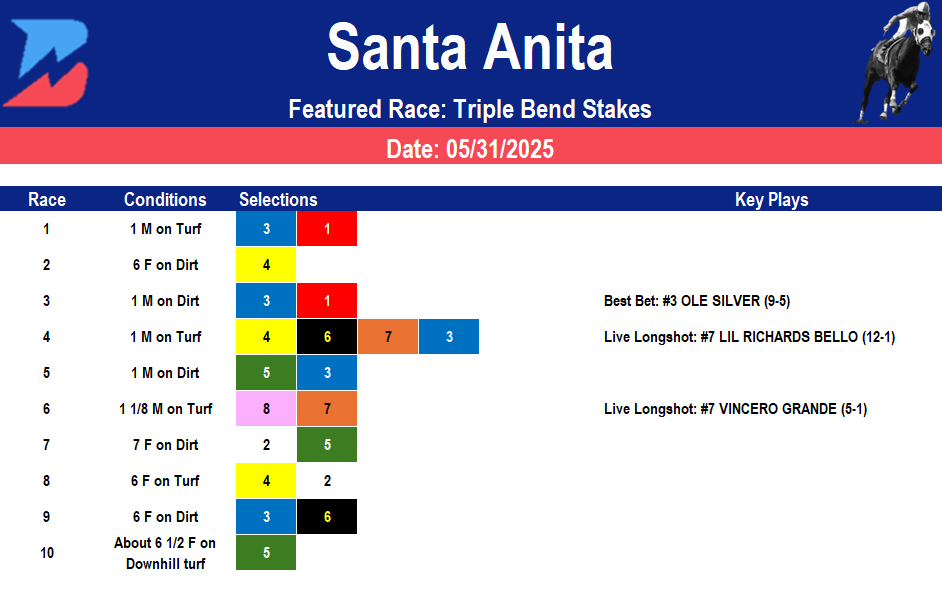 Santa Anita

Featured Race: Triple Bend Stakes

Date: 05/31/2025

| Race | Conditions | Selections | | | | Key Plays |
|---|---|---|---|---|---|---|
| 1 | 1 M on Turf | 3 | 1 | | | |
| 2 | 6 F on Dirt | 4 | | | | |
| 3 | 1 M on Dirt | 3 | 1 | | | Best Bet: #3 OLE SILVER (9-5) |
| 4 | 1 M on Turf | 4 | 6 | 7 | 3 | Live Longshot: #7 LIL RICHARDS BELLO (12-1) |
| 5 | 1 M on Dirt | 5 | 3 | | | |
| 6 | 1 1/8 M on Turf | 8 | 7 | | | Live Longshot: #7 VINCERO GRANDE (5-1) |
| 7 | 7 F on Dirt | 2 | 5 | | | |
| 8 | 6 F on Turf | 4 | 2 | | | |
| 9 | 6 F on Dirt | 3 | 6 | | | |
| 10 | About 6 1/2 F on Downhill turf | 5 | | | | |